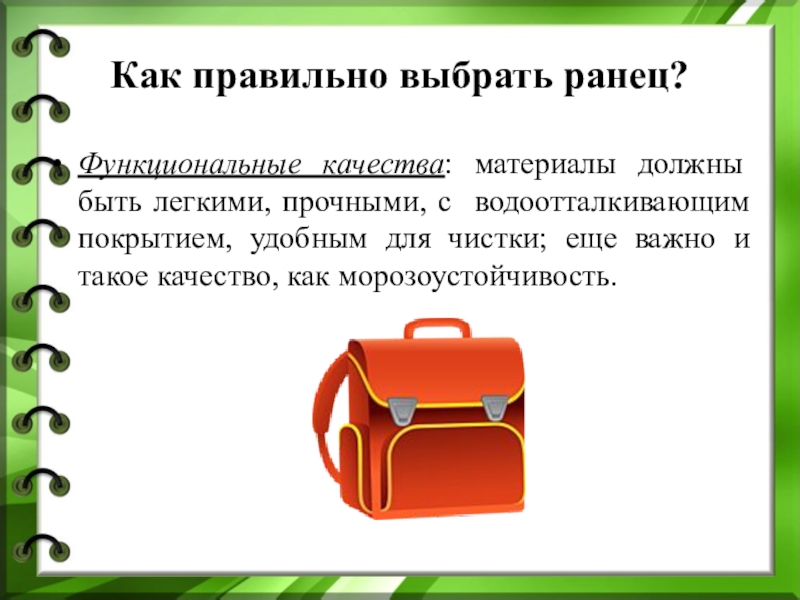 Как правильно выбрать ранец?

• Функциональные качества: материалы должны быть легкими, прочными, с водоотталкивающим покрытием, удобным для чистки; еще важно и такое качество, как морозоустойчивость.